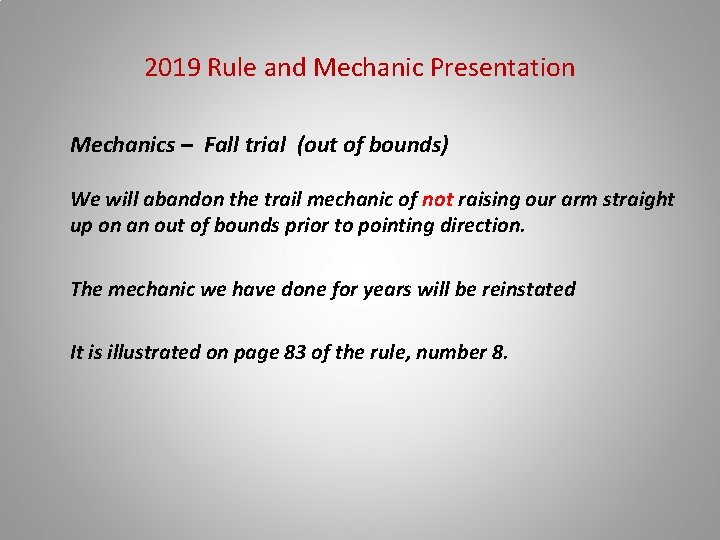 2019 Rule and Mechanic Presentation

Mechanics – Fall trial (out of bounds)

We will abandon the trail mechanic of not raising our arm straight up on an out of bounds prior to pointing direction.

The mechanic we have done for years will be reinstated

It is illustrated on page 83 of the rule, number 8.